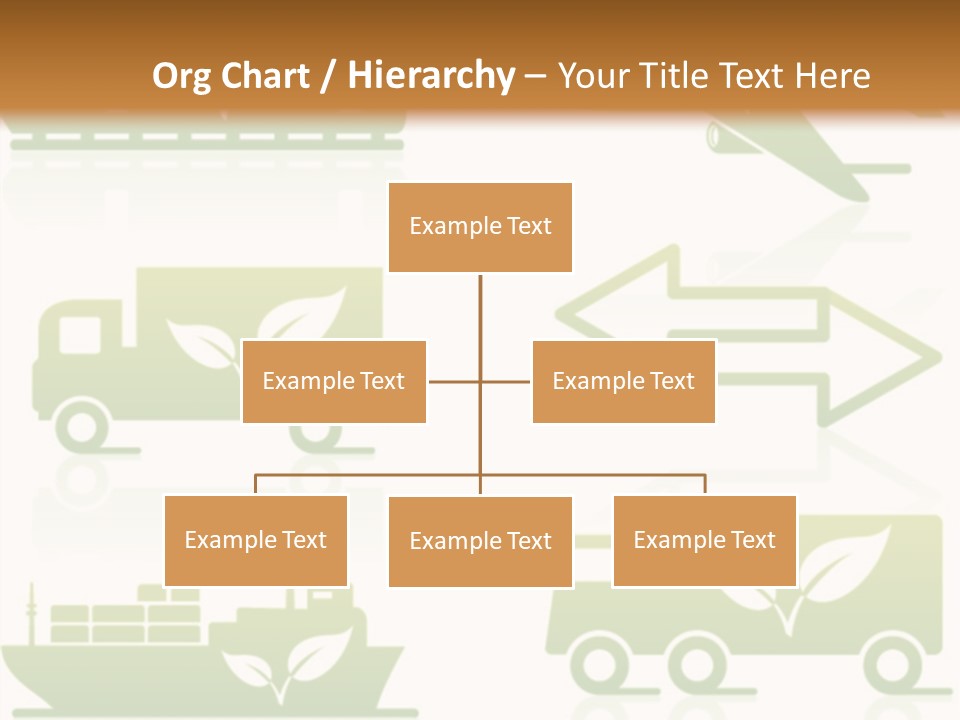 Org Chart / Hierarchy – Your Title Text Here

Example Text

Example Text

Example Text

Example Text

Example Text

Example Text